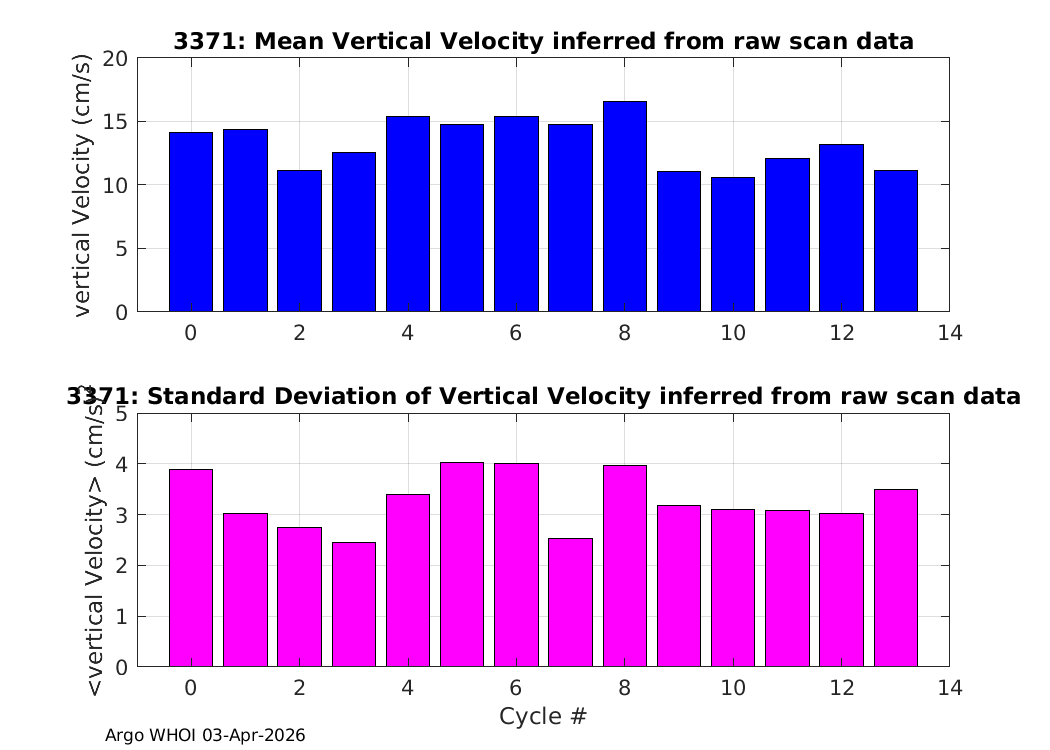 3371: Mean Vertical Velocity inferred from raw scan data

vertical Velocity (cm/s)

20
15
10
5
0

0 2 4 6 8 10 12 14

3371: Standard Deviation of Vertical Velocity inferred from raw scan data

<vertical Velocity> (cm/s)

5
4
3
2
1
0

0 2 4 6 8 10 12 14

Cycle #

Argo WHOI 03-Apr-2026